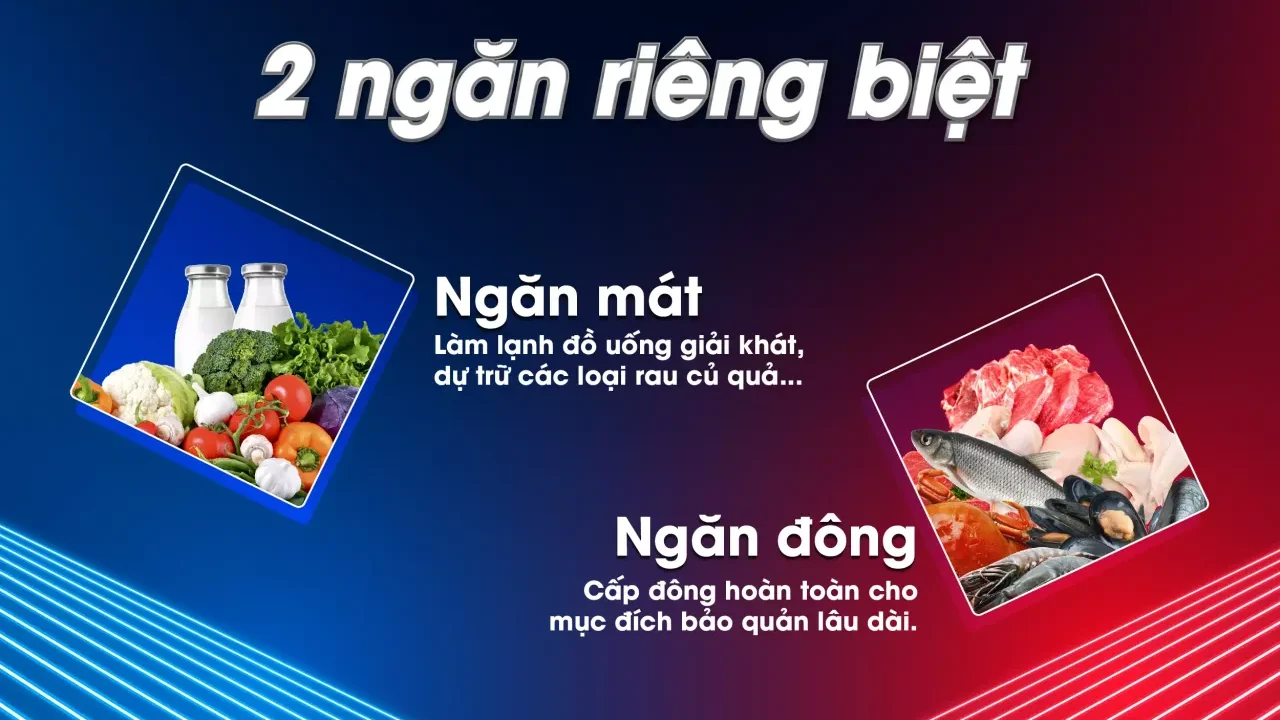 2 ngăn riêng biệt

Ngăn mát
Làm lạnh đồ uống giải khát, dự trữ các loại rau củ quả...

Ngăn đông
Cấp đông hoàn toàn cho mục đích bảo quản lâu dài.